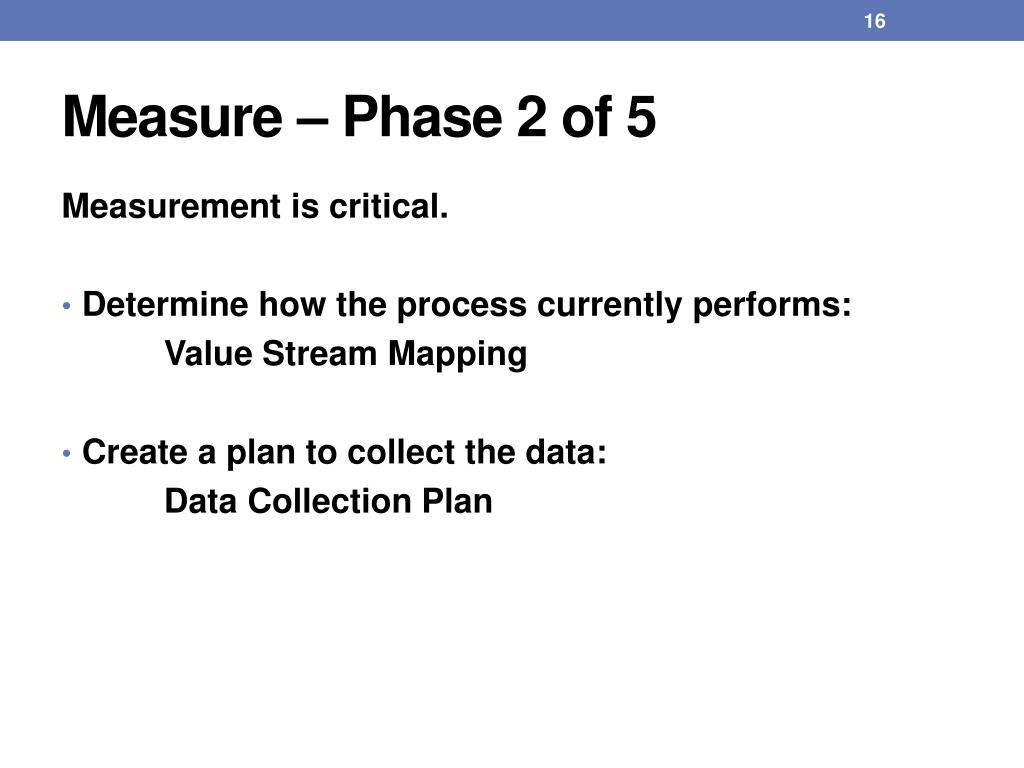 16

Measure – Phase 2 of 5

Measurement is critical.

• Determine how the process currently performs:
Value Stream Mapping

• Create a plan to collect the data:
Data Collection Plan